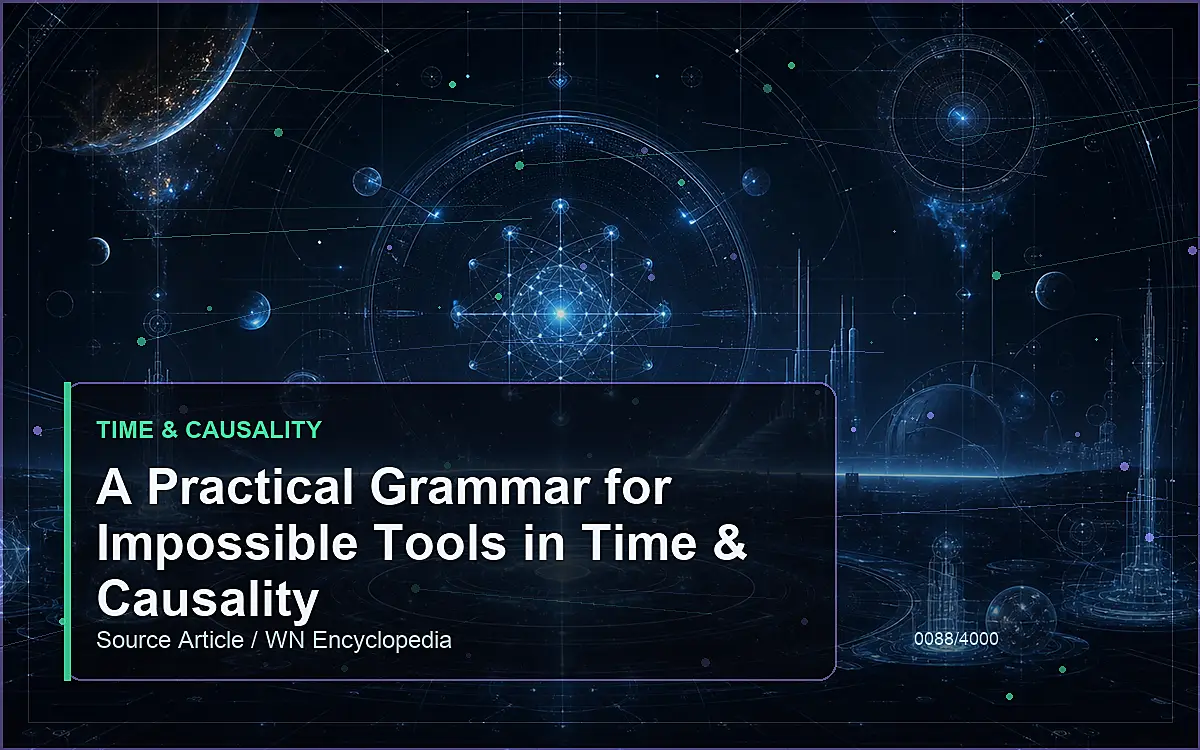 TIME & CAUSALITY

A Practical Grammar for Impossible Tools in Time & Causality

Source Article / WN Encyclopedia

0088/4000